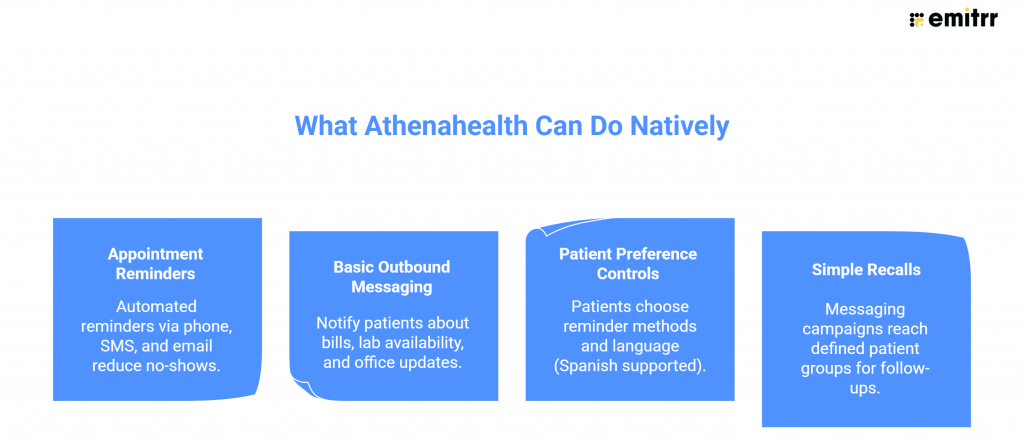 emitrr

What Athenahealth Can Do Natively

Appointment Reminders

Automated reminders via phone, SMS, and email reduce no-shows.

Basic Outbound Messaging

Notify patients about bills, lab availability, and office updates.

Patient Preference Controls

Patients choose reminder methods and language (Spanish supported).

Simple Recalls

Messaging campaigns reach defined patient groups for follow-ups.